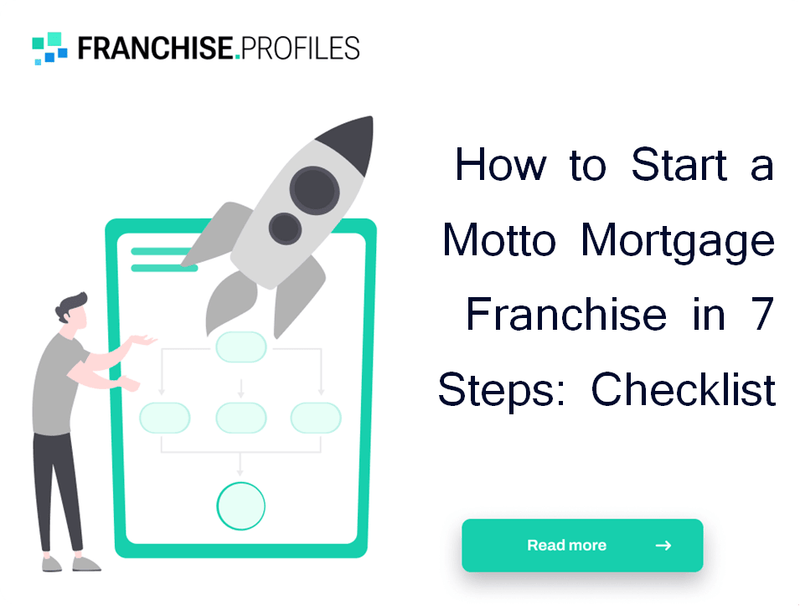 FRANCHISE.PROFILES

How to Start a Motto Mortgage Franchise in 7 Steps: Checklist

Read more →